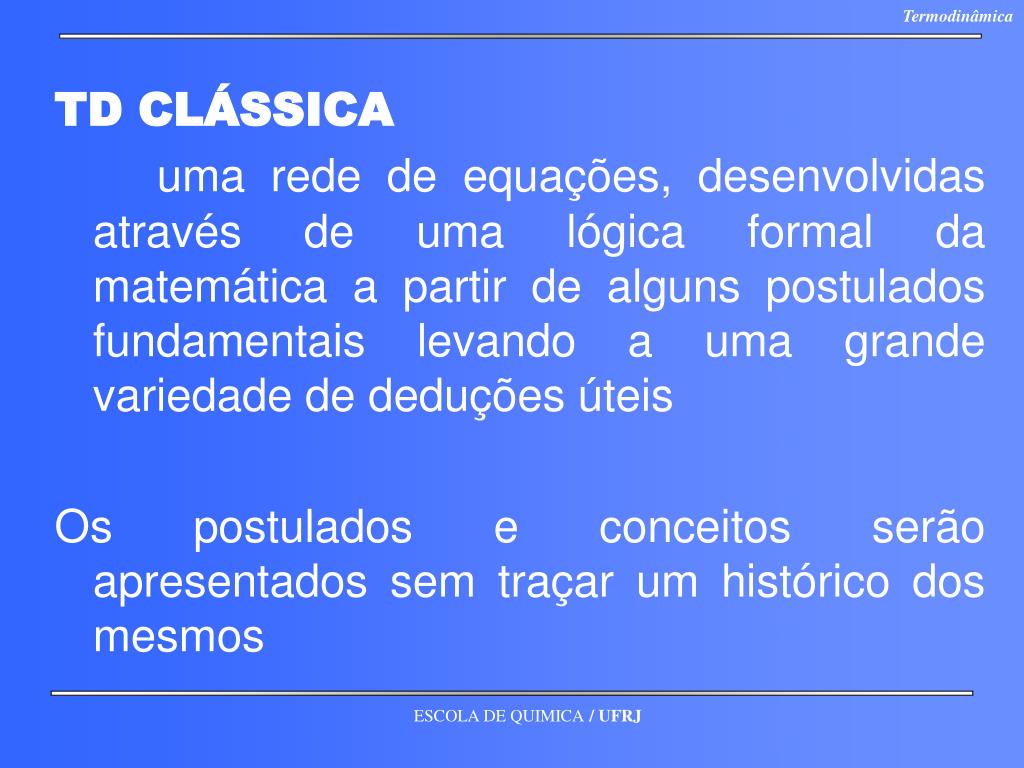 Termodinâmica

TD CLÁSSICA

uma rede de equações, desenvolvidas através de uma lógica formal da matemática a partir de alguns postulados fundamentais levando a uma grande variedade de deduções úteis

Os postulados e conceitos serão apresentados sem traçar um histórico dos mesmos

ESCOLA DE QUIMICA / UFRJ